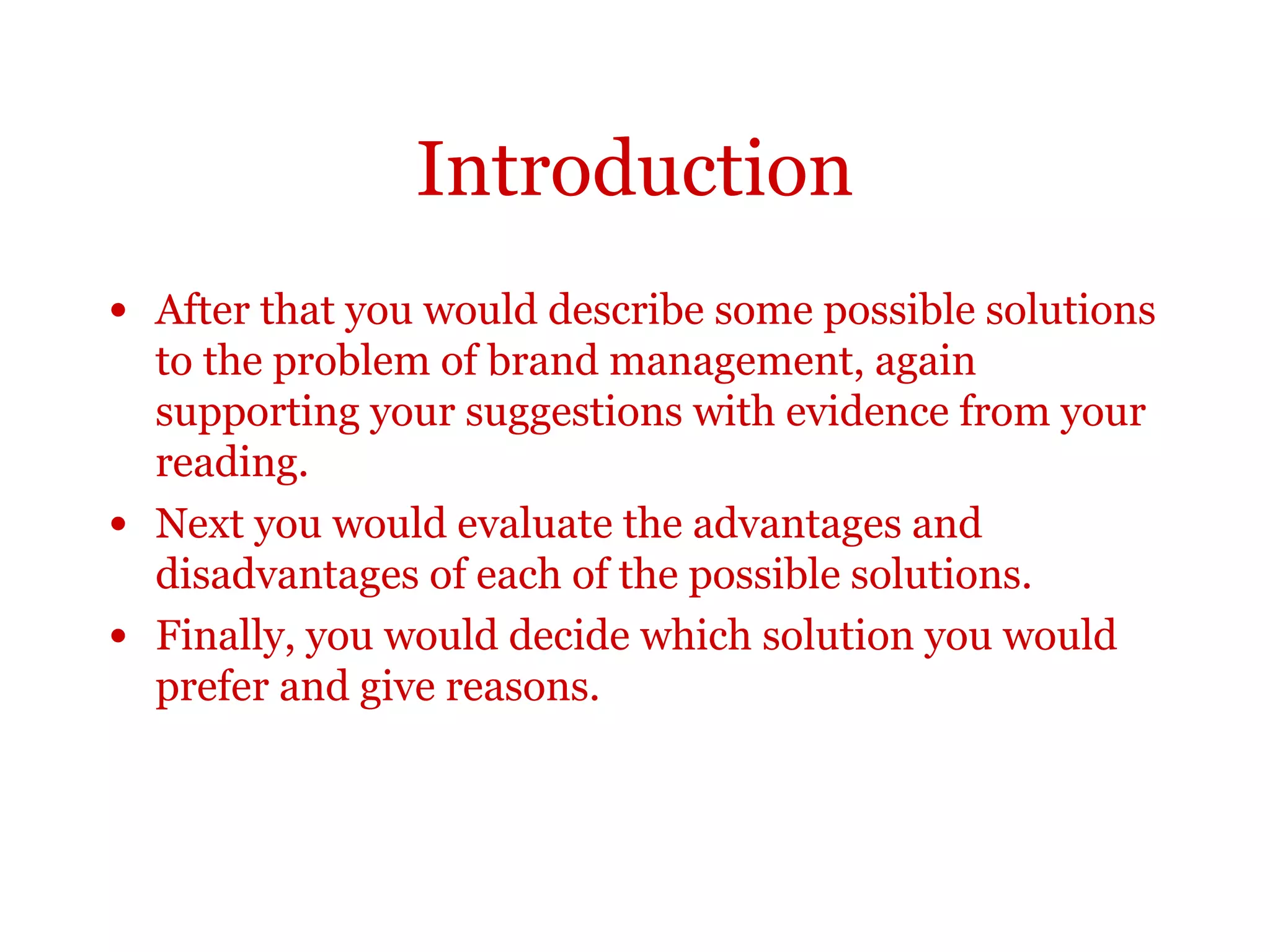 Introduction

• After that you would describe some possible solutions to the problem of brand management, again supporting your suggestions with evidence from your reading.
• Next you would evaluate the advantages and disadvantages of each of the possible solutions.
• Finally, you would decide which solution you would prefer and give reasons.